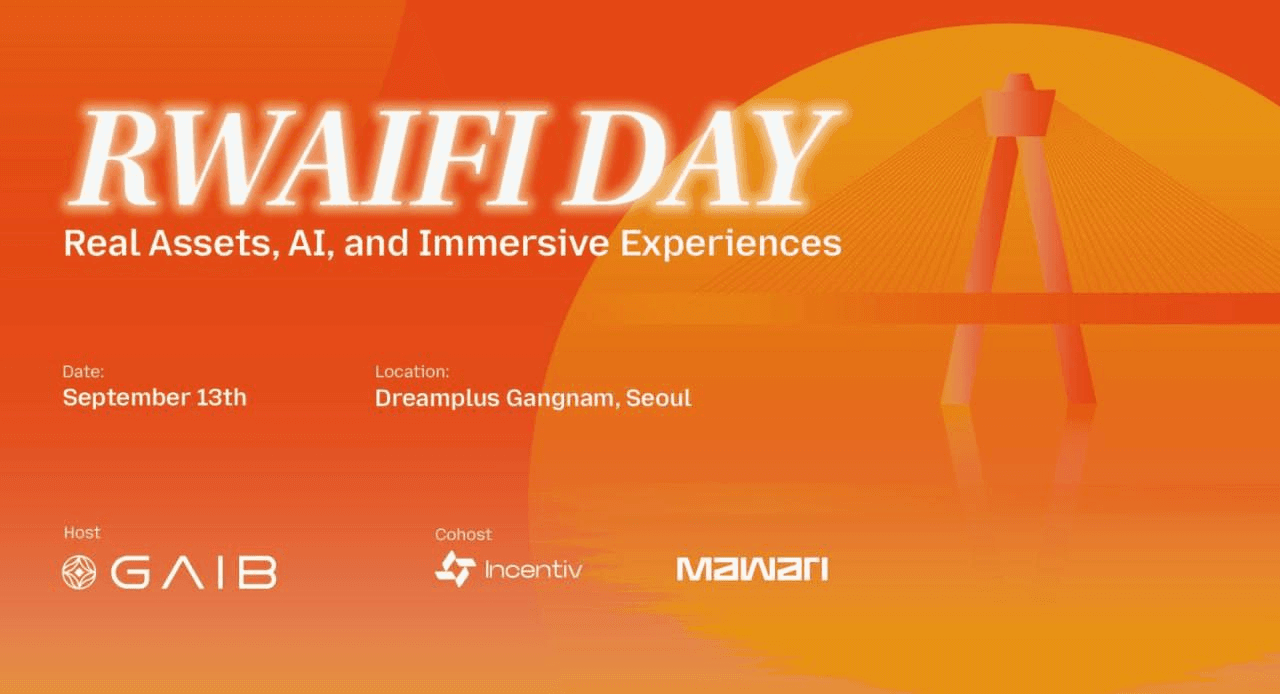 RWAIFI DAY
Real Assets, AI, and Immersive Experiences

Date:
September 13th

Location:
Dreamplus Gangnam, Seoul

Host
GAIB

Cohost
Incentiv

MAWARI